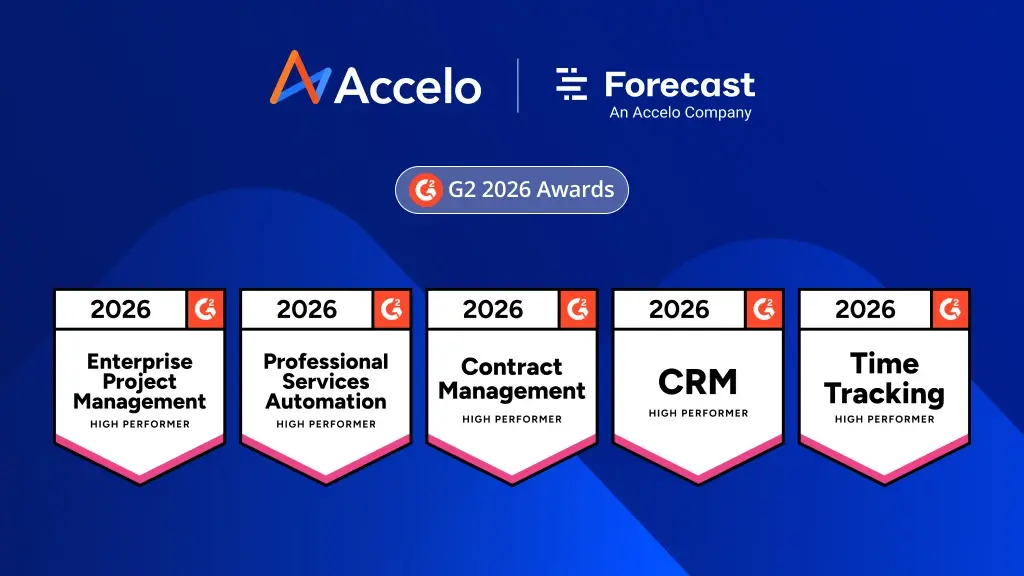 Accelo

Forecast
An Accelo Company

G2 2026 Awards

2026
Enterprise Project Management
HIGH PERFORMER

2026
Professional Services Automation
HIGH PERFORMER

2026
Contract Management
HIGH PERFORMER

2026
CRM
HIGH PERFORMER

2026
Time Tracking
HIGH PERFORMER